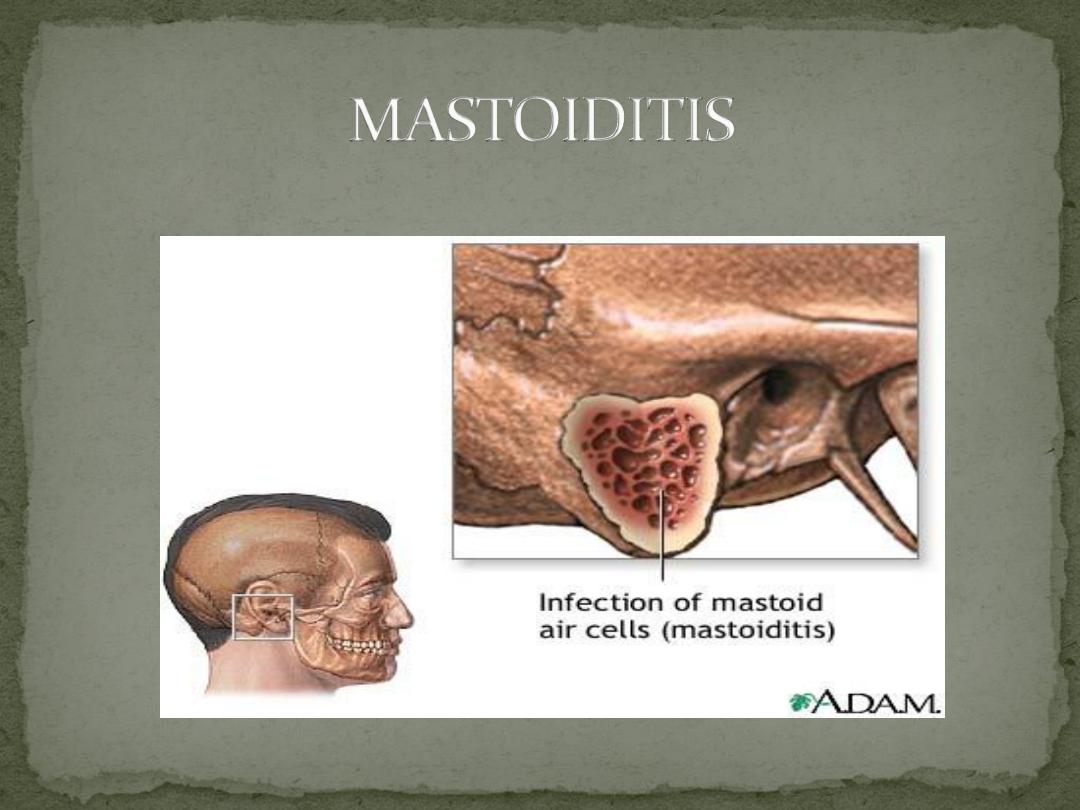 MASTOIDITIS

Infection of mastoid air cells (mastoiditis)

A.D.A.M.